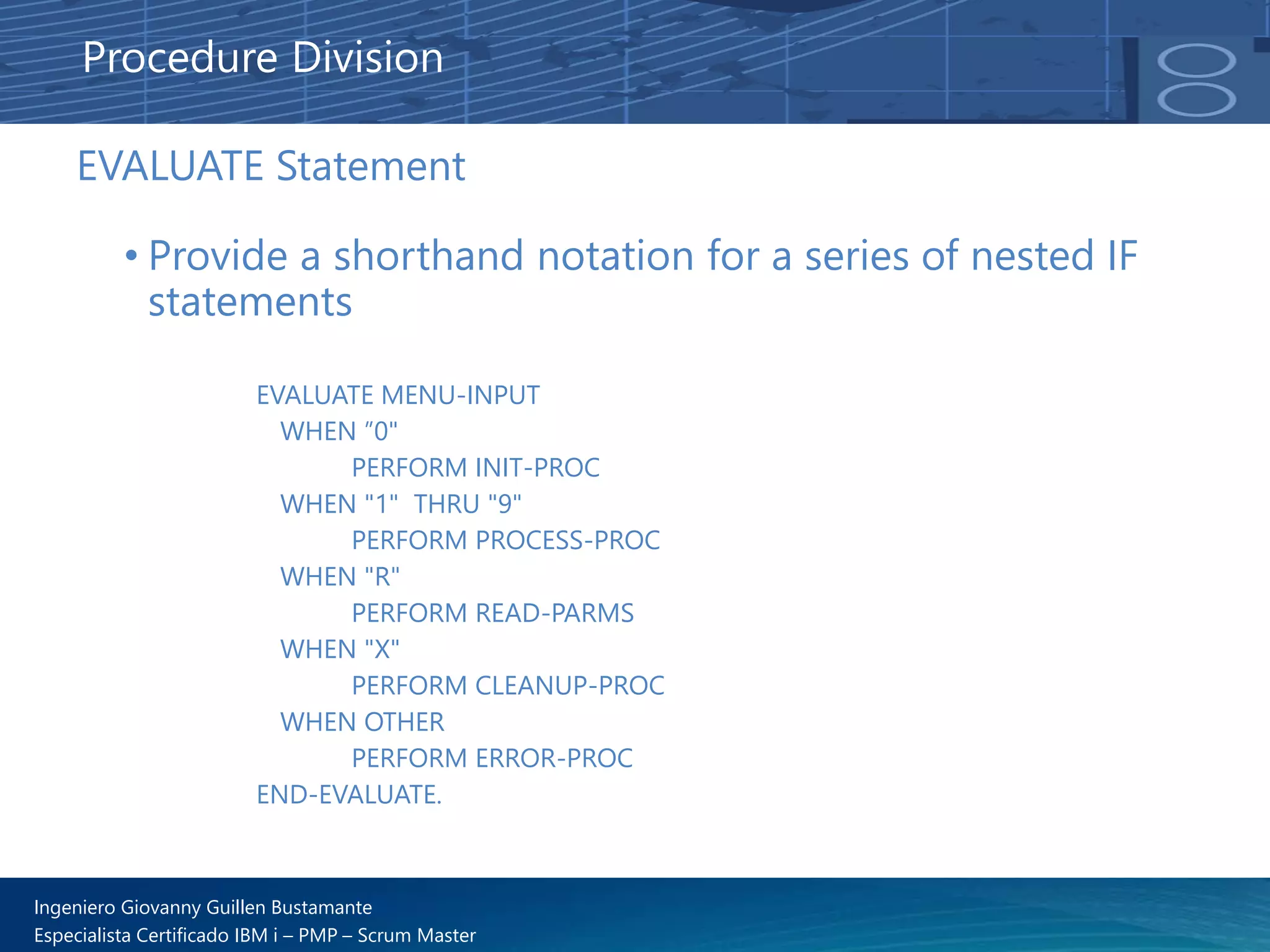 Procedure Division

EVALUATE Statement

• Provide a shorthand notation for a series of nested IF statements

EVALUATE MENU-INPUT
WHEN ”0"
PERFORM INIT-PROC
WHEN "1" THRU "9"
PERFORM PROCESS-PROC
WHEN "R"
PERFORM READ-PARMS
WHEN "X"
PERFORM CLEANUP-PROC
WHEN OTHER
PERFORM ERROR-PROC
END-EVALUATE.

Ingeniero Giovanny Guillen Bustamante
Especialista Certificado IBM i – PMP – Scrum Master